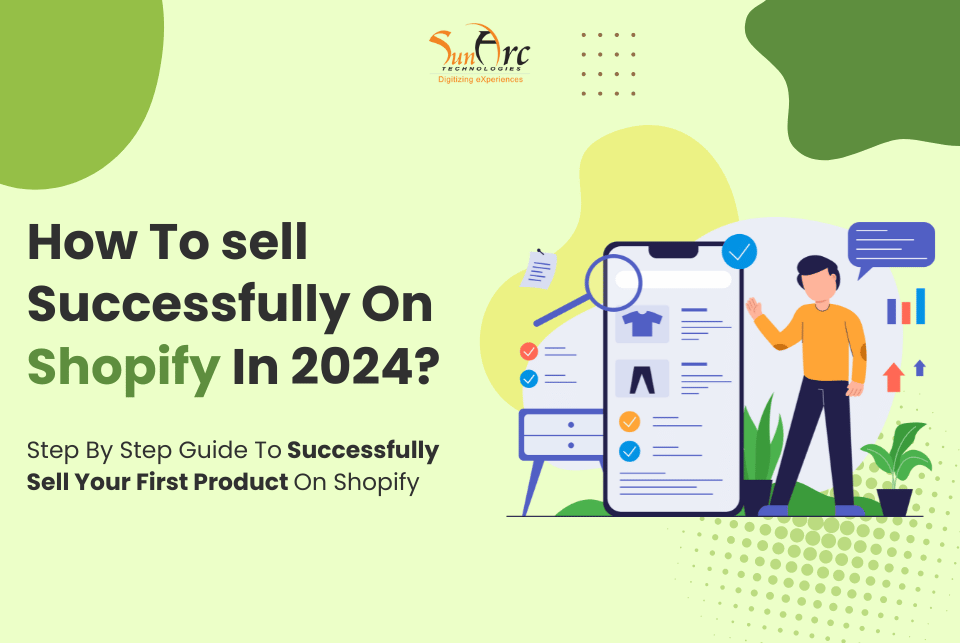 SunArc
TECHNOLOGIES
Digitizing eXperiences

How To sell Successfully On Shopify In 2024?

Step By Step Guide To Successfully Sell Your First Product On Shopify